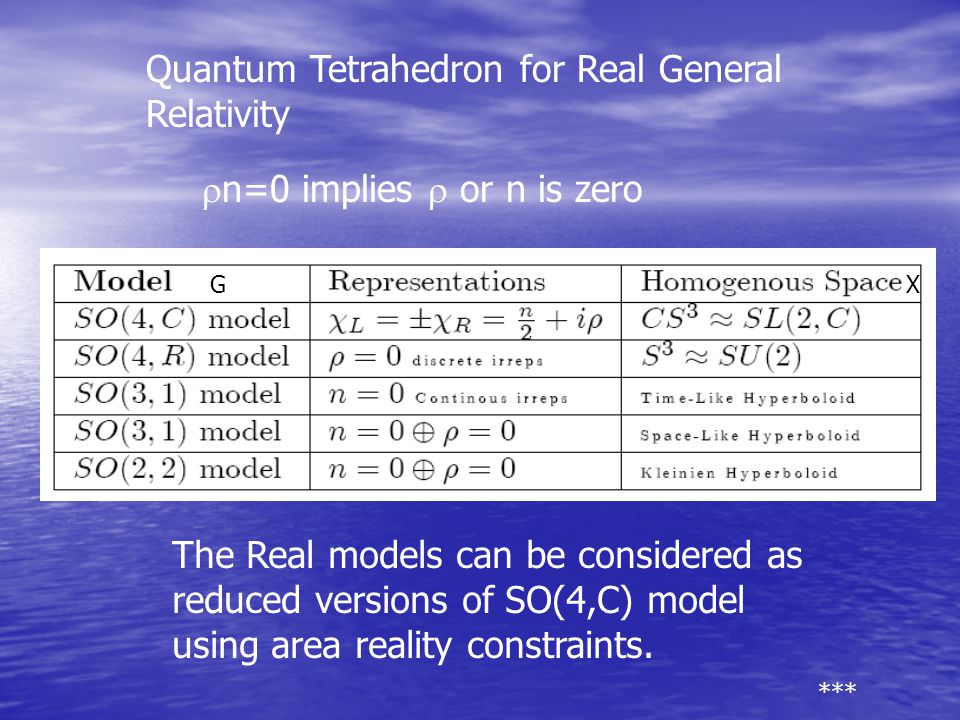 Quantum Tetrahedron for Real General Relativity

$\rho$n=0 implies $\rho$ or n is zero

| Model G | Representations | Homogenous Space X |
|---|---|---|
| $SO(4,C)$ model | $\chi_L = \pm\chi_R = \frac{n}{2} + i\rho$ | $CS^3 \approx SL(2,C)$ |
| $SO(4,R)$ model | $\rho = 0$ discrete irreps | $S^3 \approx SU(2)$ |
| $SO(3,1)$ model | $n = 0$ Continous irreps | Time-Like Hyperboloid |
| $SO(3,1)$ model | $n = 0 \oplus \rho = 0$ | Space-Like Hyperboloid |
| $SO(2,2)$ model | $n = 0 \oplus \rho = 0$ | Kleinien Hyperboloid |

The Real models can be considered as reduced versions of SO(4,C) model using area reality constraints.

***